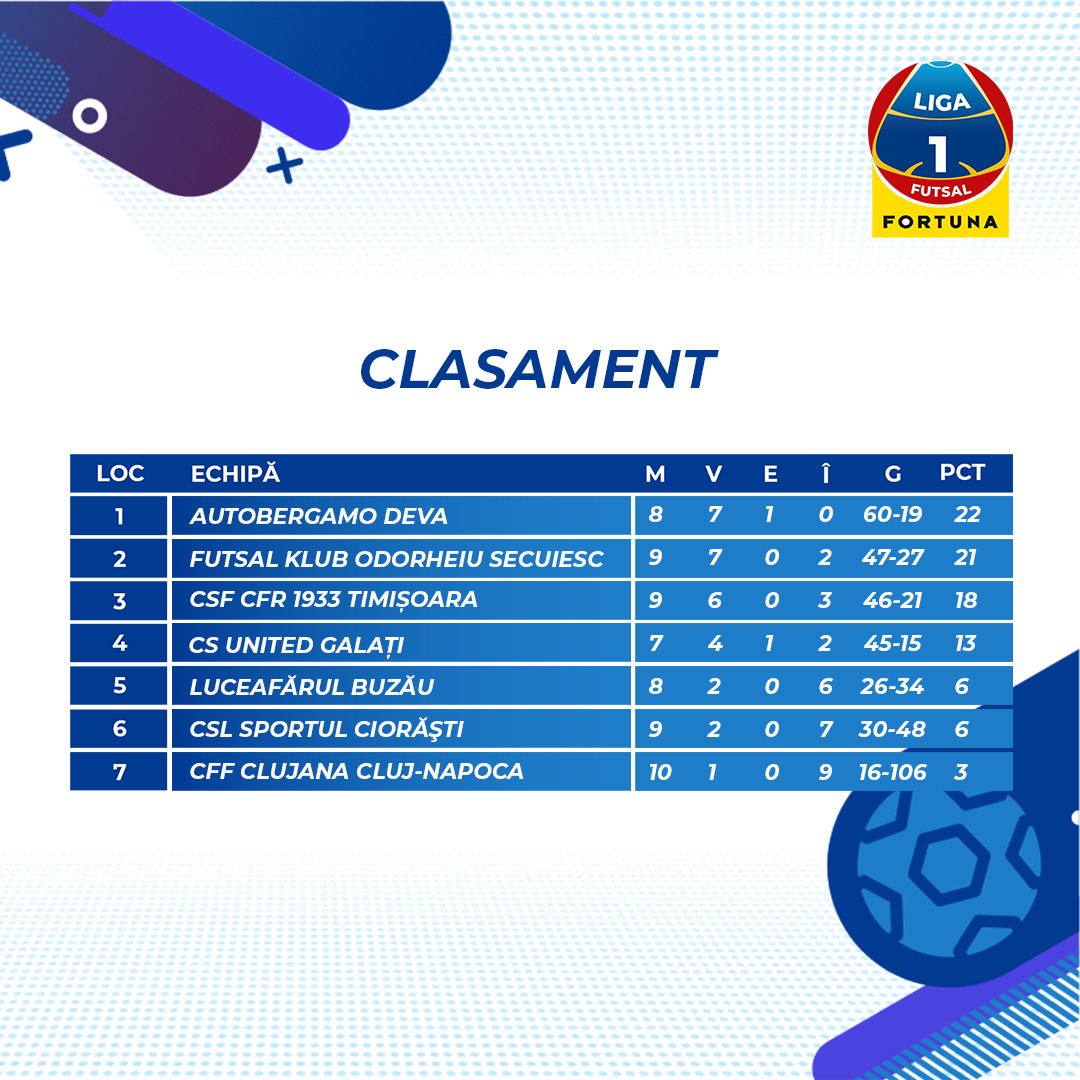 LIGA
1
FUTSAL
FORTUNA

CLASAMENT

| LOC | ECHIPĂ | M | V | E | Î | G | PCT |
|---|---|---|---|---|---|---|---|
| 1 | AUTOBERGAMO DEVA | 8 | 7 | 1 | 0 | 60-19 | 22 |
| 2 | FUTSAL KLUB ODORHEIU SECUIESC | 9 | 7 | 0 | 2 | 47-27 | 21 |
| 3 | CSF CFR 1933 TIMIȘOARA | 9 | 6 | 0 | 3 | 46-21 | 18 |
| 4 | CS UNITED GALAȚI | 7 | 4 | 1 | 2 | 45-15 | 13 |
| 5 | LUCEAFĂRUL BUZĂU | 8 | 2 | 0 | 6 | 26-34 | 6 |
| 6 | CSL SPORTUL CIORĂŞTI | 9 | 2 | 0 | 7 | 30-48 | 6 |
| 7 | CFF CLUJANA CLUJ-NAPOCA | 10 | 1 | 0 | 9 | 16-106 | 3 |